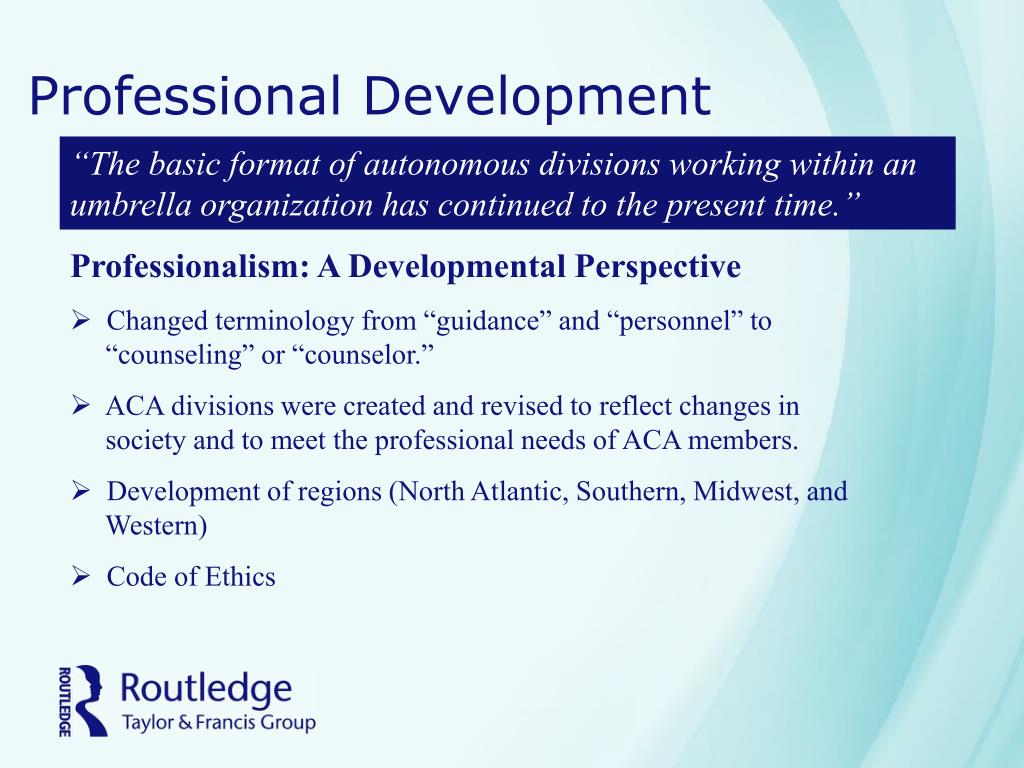 Professional Development

“The basic format of autonomous divisions working within an umbrella organization has continued to the present time.”

Professionalism: A Developmental Perspective

➢ Changed terminology from “guidance” and “personnel” to “counseling” or “counselor.”

➢ ACA divisions were created and revised to reflect changes in society and to meet the professional needs of ACA members.

➢ Development of regions (North Atlantic, Southern, Midwest, and Western)

➢ Code of Ethics

ROUTLEDGE Routledge Taylor & Francis Group